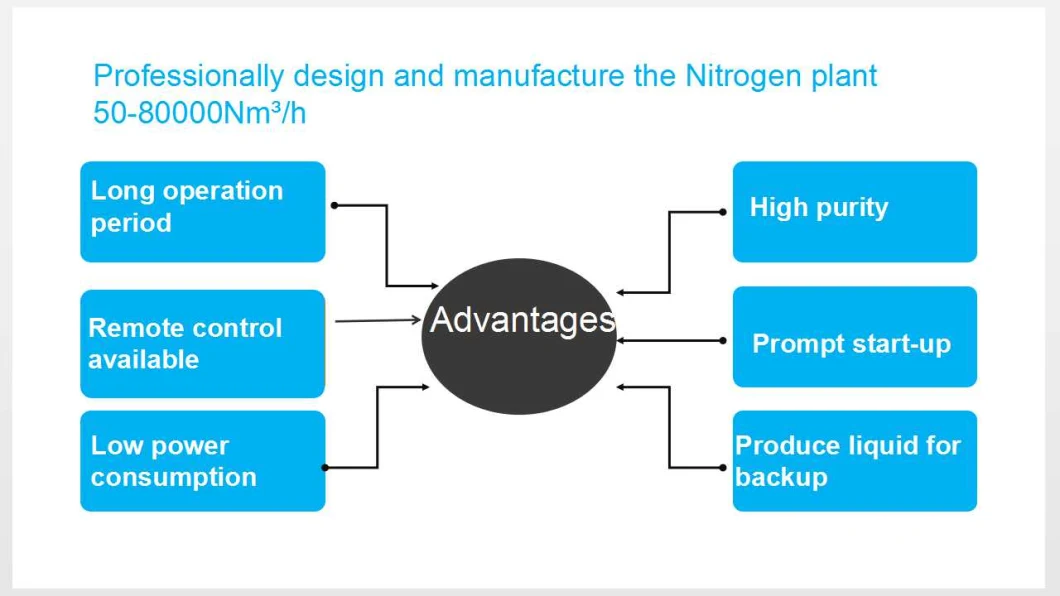 Professionally design and manufacture the Nitrogen plant 50-80000Nm³/h

Long operation period

Remote control available

Low power consumption

Advantages

High purity

Prompt start-up

Produce liquid for backup